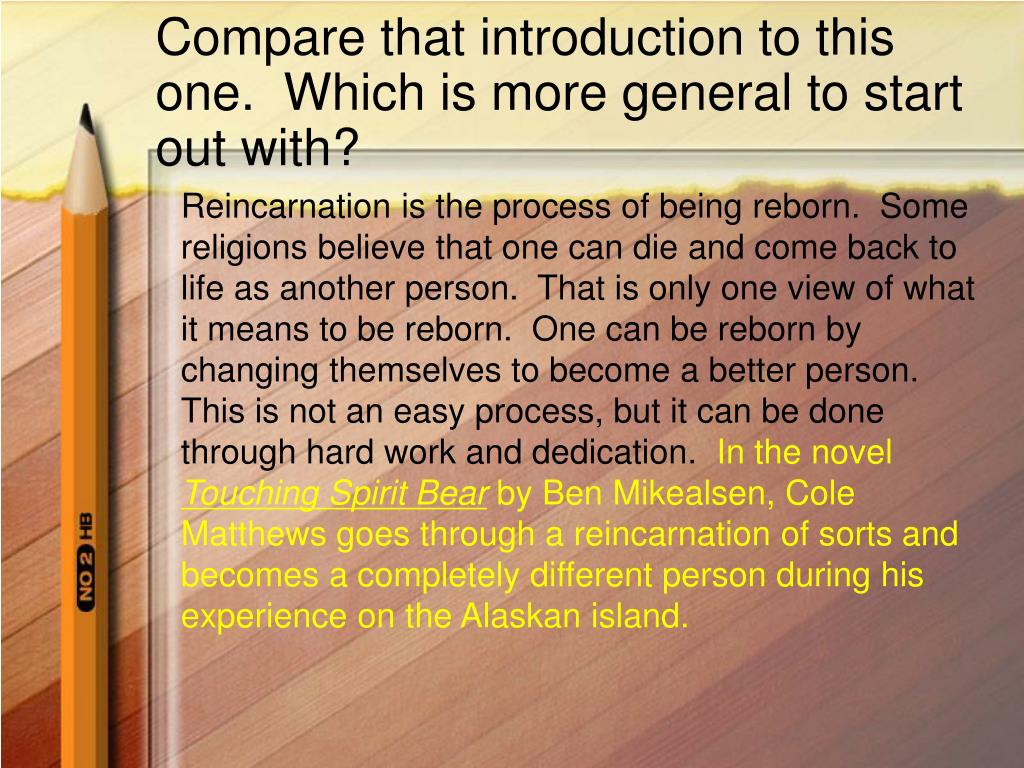 Compare that introduction to this one. Which is more general to start out with?

Reincarnation is the process of being reborn. Some religions believe that one can die and come back to life as another person. That is only one view of what it means to be reborn. One can be reborn by changing themselves to become a better person. This is not an easy process, but it can be done through hard work and dedication. In the novel Touching Spirit Bear by Ben Mikealsen, Cole Matthews goes through a reincarnation of sorts and becomes a completely different person during his experience on the Alaskan island.

NO 2 HB